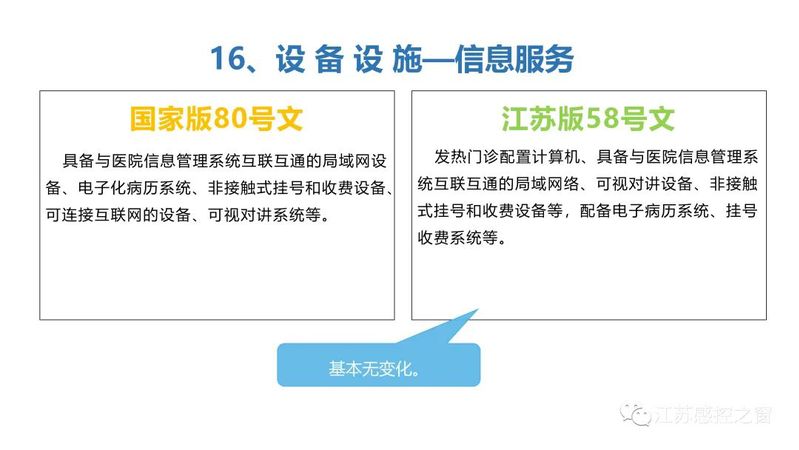 16、设 备 设 施—信息服务

国家版80号文

具备与医院信息管理系统互联互通的局域网设备、电子化病历系统、非接触式挂号和收费设备、可连接互联网的设备、可视对讲系统等。

江苏版58号文

发热门诊配置计算机、具备与医院信息管理系统互联互通的局域网络、可视对讲设备、非接触式挂号和收费设备等，配备电子病历系统、挂号收费系统等。

基本无变化。

江苏感控之窗